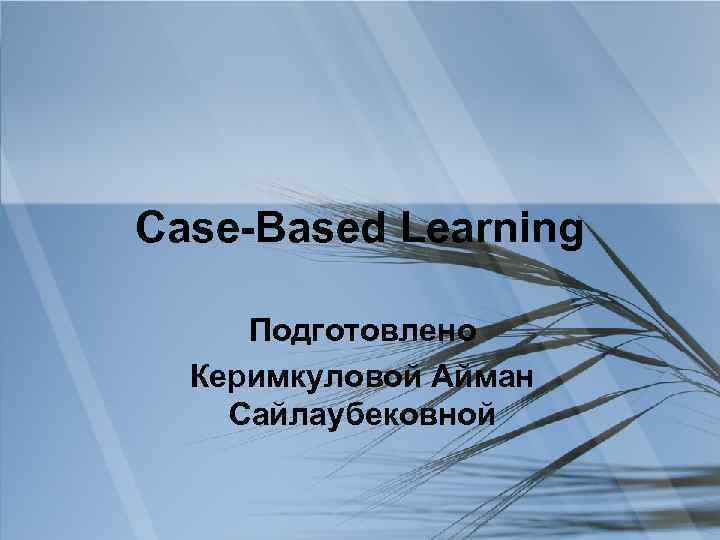 Case-Based Learning

Подготовлено

Керимкуловой Айман Сайлаубековной